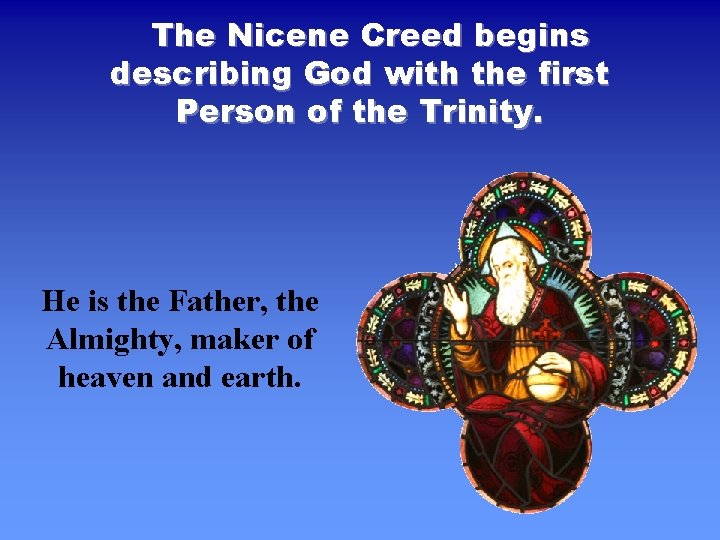 The Nicene Creed begins describing God with the first Person of the Trinity.

He is the Father, the Almighty, maker of heaven and earth.